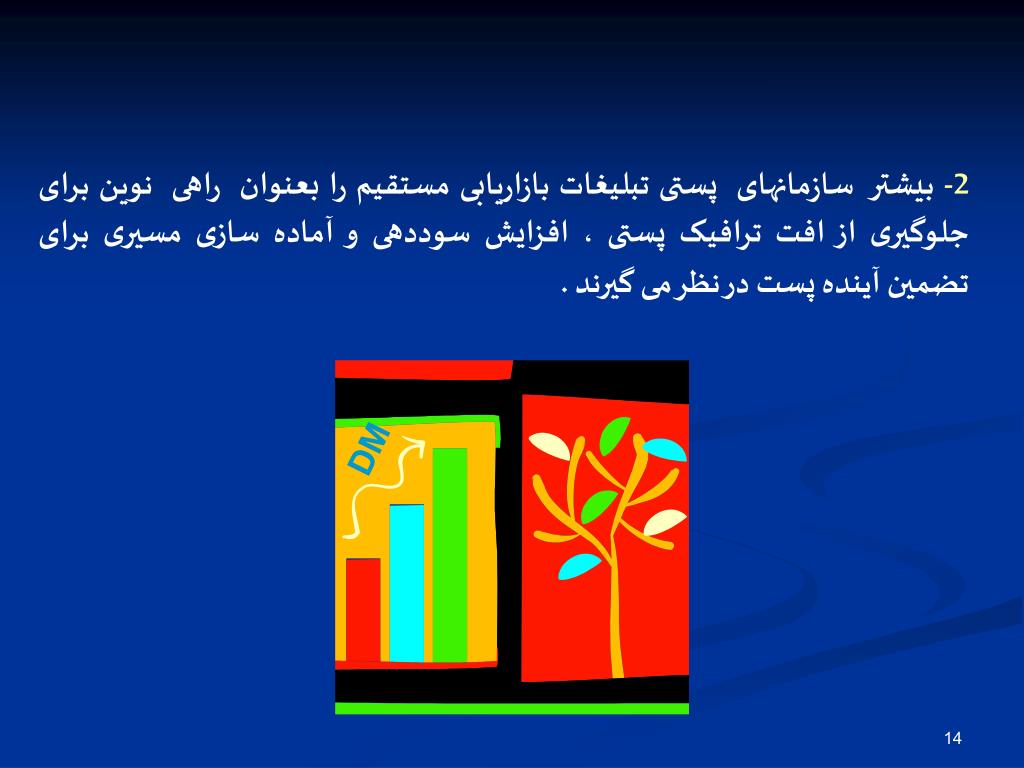 2- بیشتر سازمانهای پستی تبلیغات بازاریابی مستقیم را بعنوان راهی نوین برای جلوگیری از افت ترافیک پستی ، افزایش سوددهی و آماده سازی مسیری برای تضمین آینده پست درنظر می گیرند .

DM

14